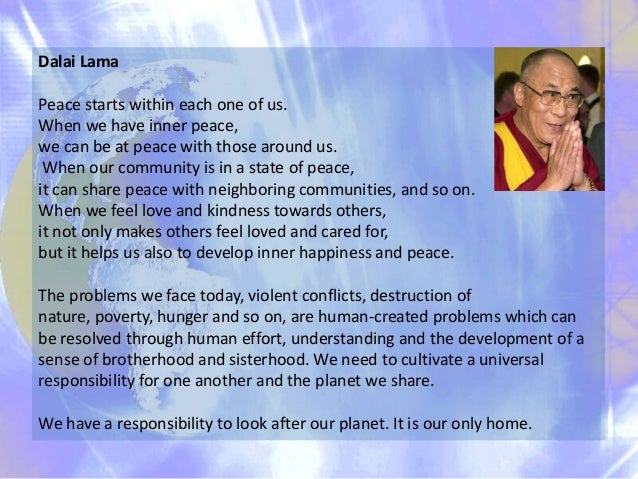 Dalai Lama

Peace starts within each one of us.
When we have inner peace,
we can be at peace with those around us.
When our community is in a state of peace,
it can share peace with neighboring communities, and so on.
When we feel love and kindness towards others,
it not only makes others feel loved and cared for,
but it helps us also to develop inner happiness and peace.

The problems we face today, violent conflicts, destruction of nature, poverty, hunger and so on, are human-created problems which can be resolved through human effort, understanding and the development of a sense of brotherhood and sisterhood. We need to cultivate a universal responsibility for one another and the planet we share.

We have a responsibility to look after our planet. It is our only home.